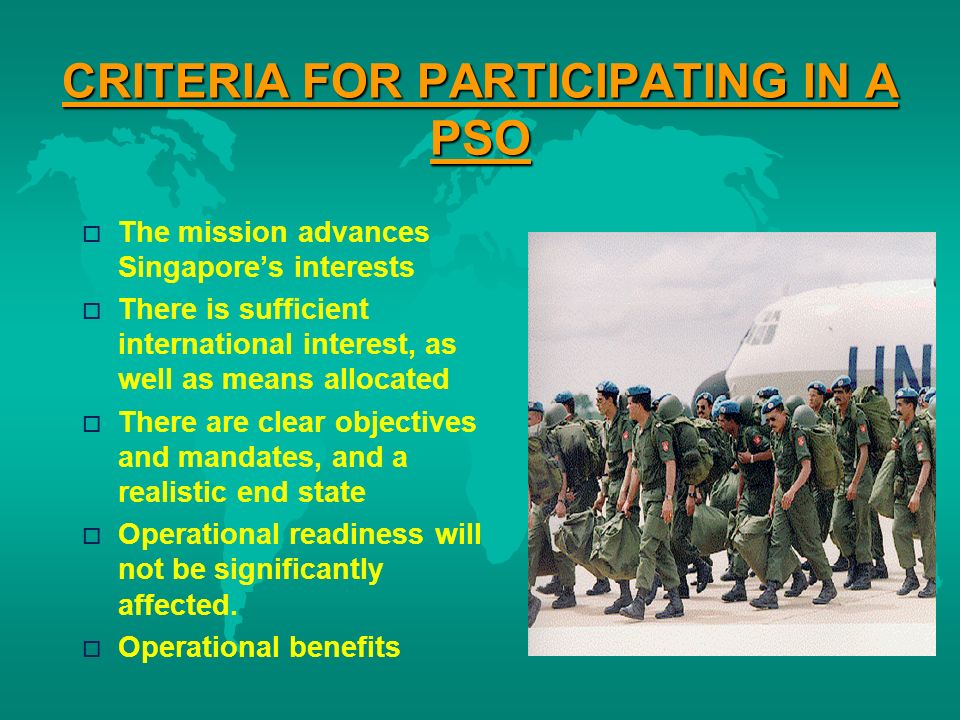 CRITERIA FOR PARTICIPATING IN A PSO

□ The mission advances Singapore's interests
□ There is sufficient international interest, as well as means allocated
□ There are clear objectives and mandates, and a realistic end state
□ Operational readiness will not be significantly affected.
□ Operational benefits

UN